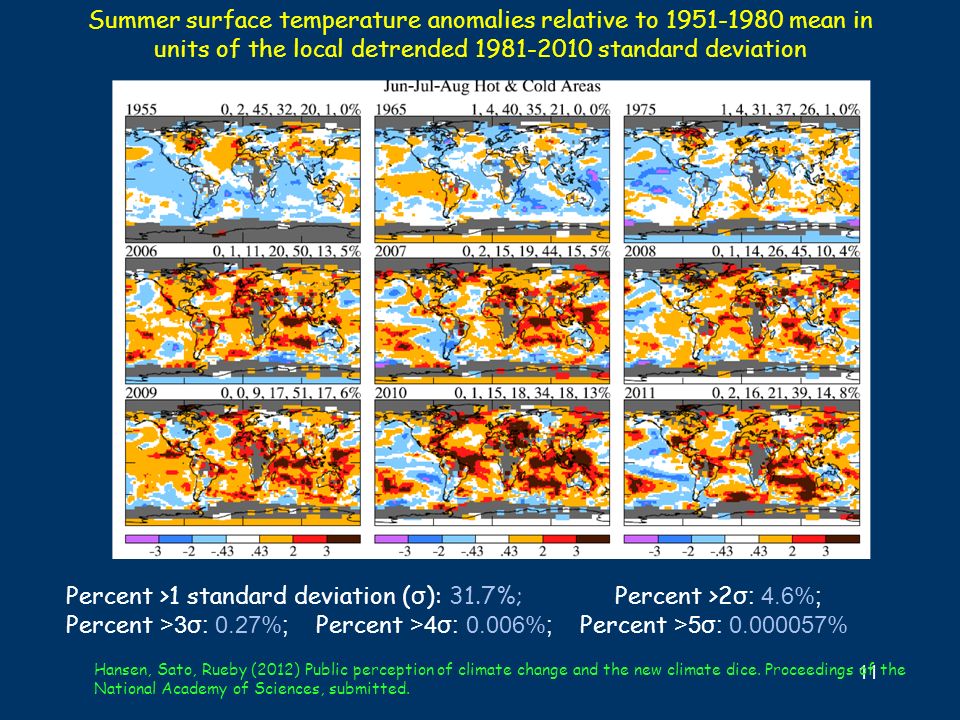 Summer surface temperature anomalies relative to 1951-1980 mean in units of the local detrended 1981-2010 standard deviation

Jun-Jul-Aug Hot & Cold Areas

1955 0, 2, 45, 32, 20, 1, 0%
1965 1, 4, 40, 35, 21, 0, 0%
1975 1, 4, 31, 37, 26, 1, 0%
2006 0, 1, 11, 20, 50, 13, 5%
2007 0, 2, 15, 19, 44, 15, 5%
2008 0, 1, 14, 26, 45, 10, 4%
2009 0, 0, 9, 17, 51, 17, 6%
2010 0, 1, 15, 18, 34, 18, 13%
2011 0, 2, 16, 21, 39, 14, 8%

-3 -2 -.43 .43 2 3
-3 -2 -.43 .43 2 3
-3 -2 -.43 .43 2 3

Percent >1 standard deviation (σ): 31.7%; Percent >2σ: 4.6%;
Percent >3σ: 0.27%; Percent >4σ: 0.006%; Percent >5σ: 0.000057%

Hansen, Sato, Rueby (2012) Public perception of climate change and the new climate dice. Proceedings of the National Academy of Sciences, submitted.

11